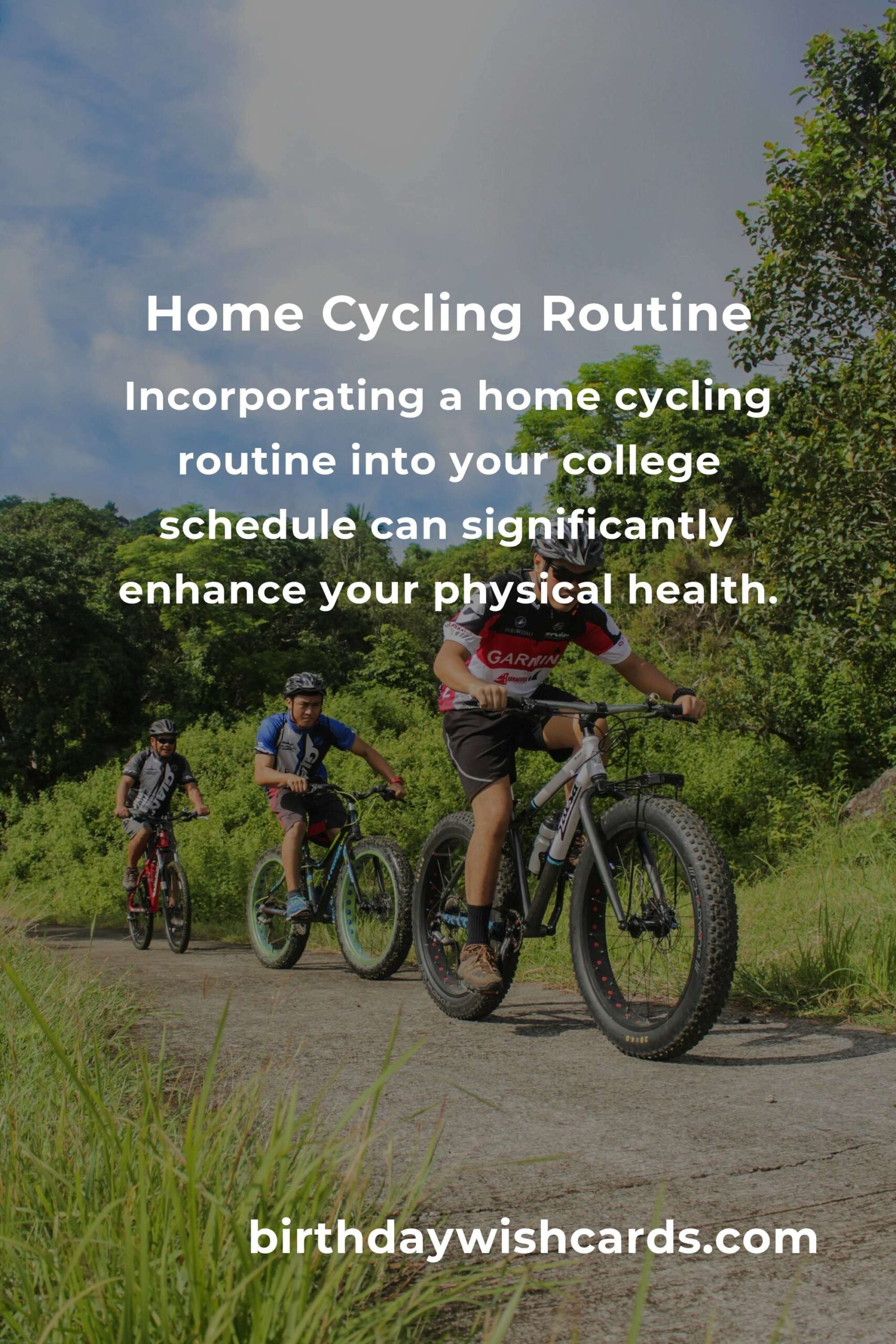 Home Cycling Routine

Incorporating a home cycling routine into your college schedule can significantly enhance your physical health.

GARMIN

birthdaywishcards.com